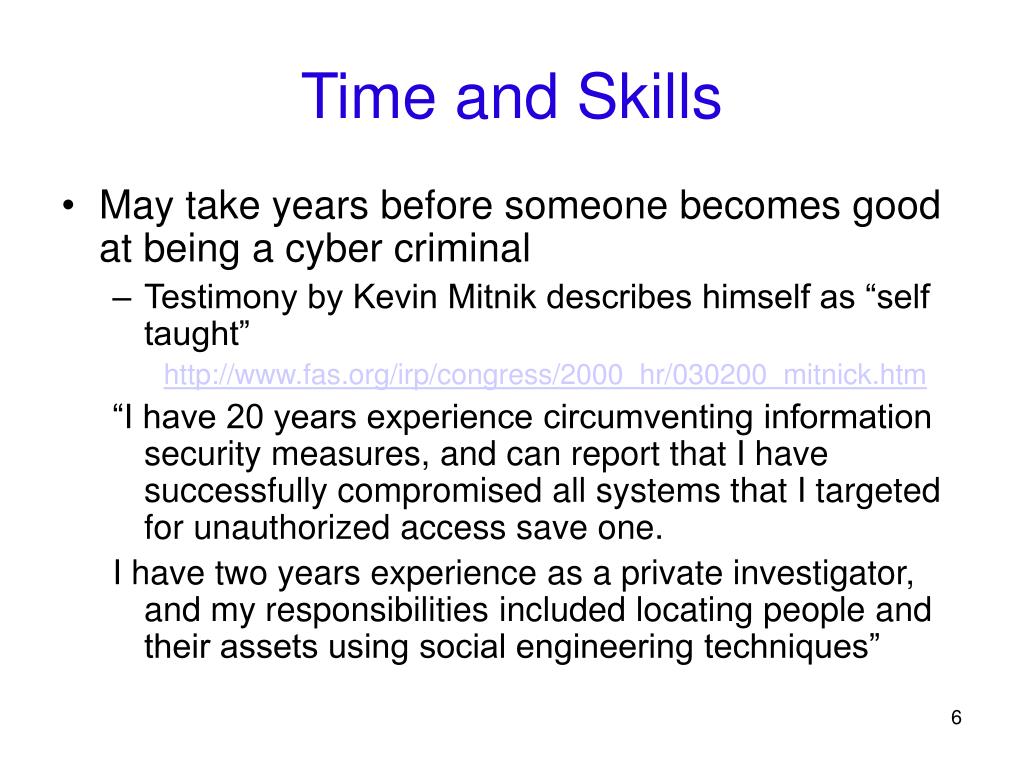 Time and Skills

• May take years before someone becomes good at being a cyber criminal

– Testimony by Kevin Mitnik describes himself as “self taught”

http://www.fas.org/irp/congress/2000_hr/030200_mitnick.htm

“I have 20 years experience circumventing information security measures, and can report that I have successfully compromised all systems that I targeted for unauthorized access save one.

I have two years experience as a private investigator, and my responsibilities included locating people and their assets using social engineering techniques”

6